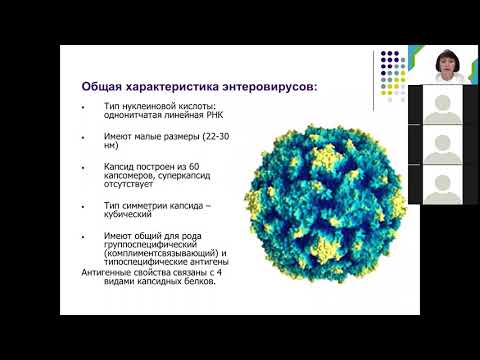 Общая характеристика энтеровирусов:

• Тип нуклеиновой кислоты: однонитчатая линейная РНК

• Имеют малые размеры (22-30 нм)

• Капсид построен из 60 капсомеров, суперкапсид отсутствует

• Тип симметрии капсида – кубический

• Имеют общий для рода группоспецифический (комплиментсвязывающий) и типоспецифические антигены

Антигенные свойства связаны с 4 видами капсидных белков.